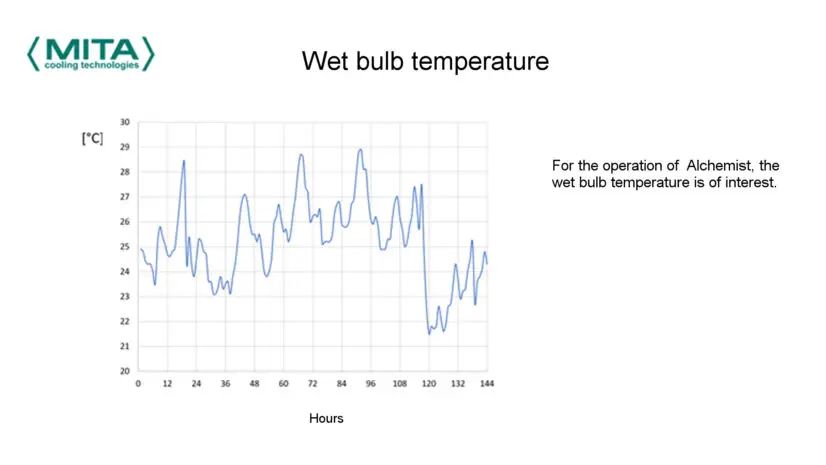 MITA
cooling technologies

Wet bulb temperature

[°C]

30
29
28
27
26
25
24
23
22
21
20

0 12 24 36 48 60 72 84 96 108 120 132 144

Hours

For the operation of Alchemist, the wet bulb temperature is of interest.